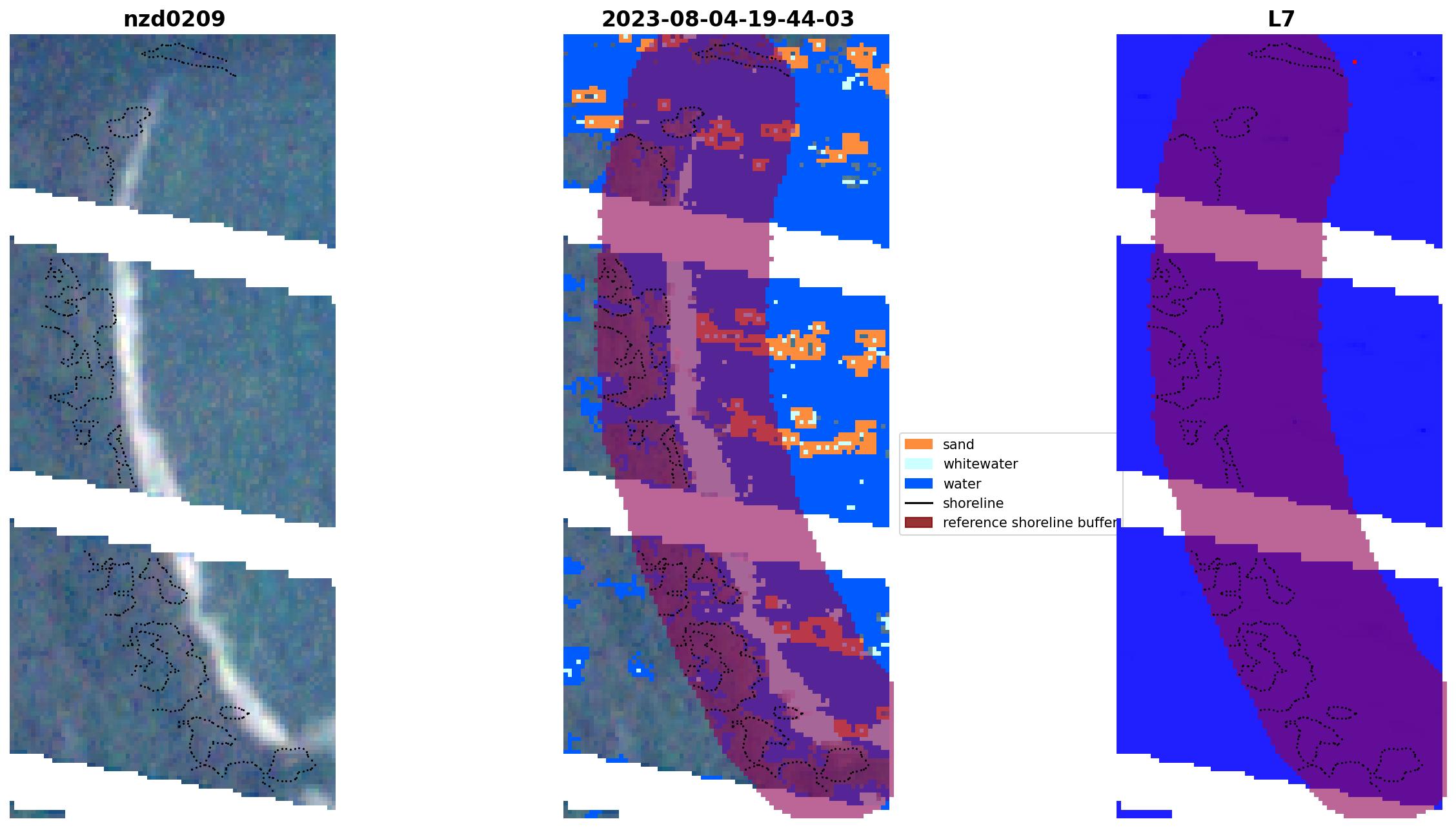 nzd0209

2023-08-04-19-44-03

L7

sand
whitewater
water
shoreline
reference shoreline buffer